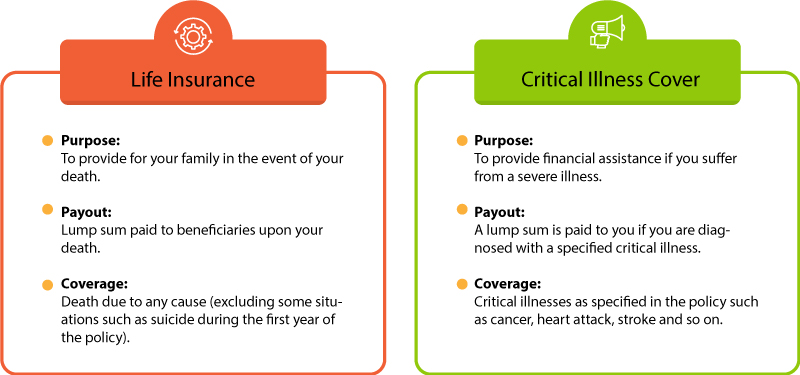 Life Insurance

Purpose:
To provide for your family in the event of your death.

Payout:
Lump sum paid to beneficiaries upon your death.

Coverage:
Death due to any cause (excluding some situations such as suicide during the first year of the policy).

Critical Illness Cover

Purpose:
To provide financial assistance if you suffer from a severe illness.

Payout:
A lump sum is paid to you if you are diagnosed with a specified critical illness.

Coverage:
Critical illnesses as specified in the policy such as cancer, heart attack, stroke and so on.